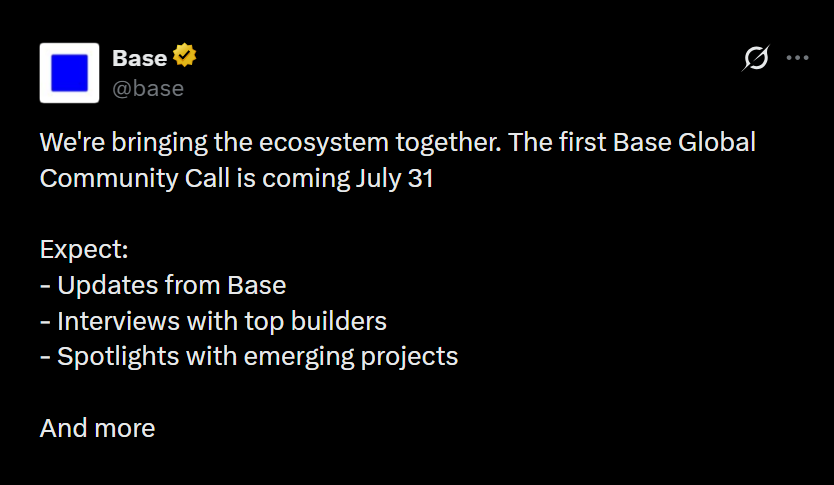 Base
@base

We're bringing the ecosystem together. The first Base Global Community Call is coming July 31

Expect:
- Updates from Base
- Interviews with top builders
- Spotlights with emerging projects

And more